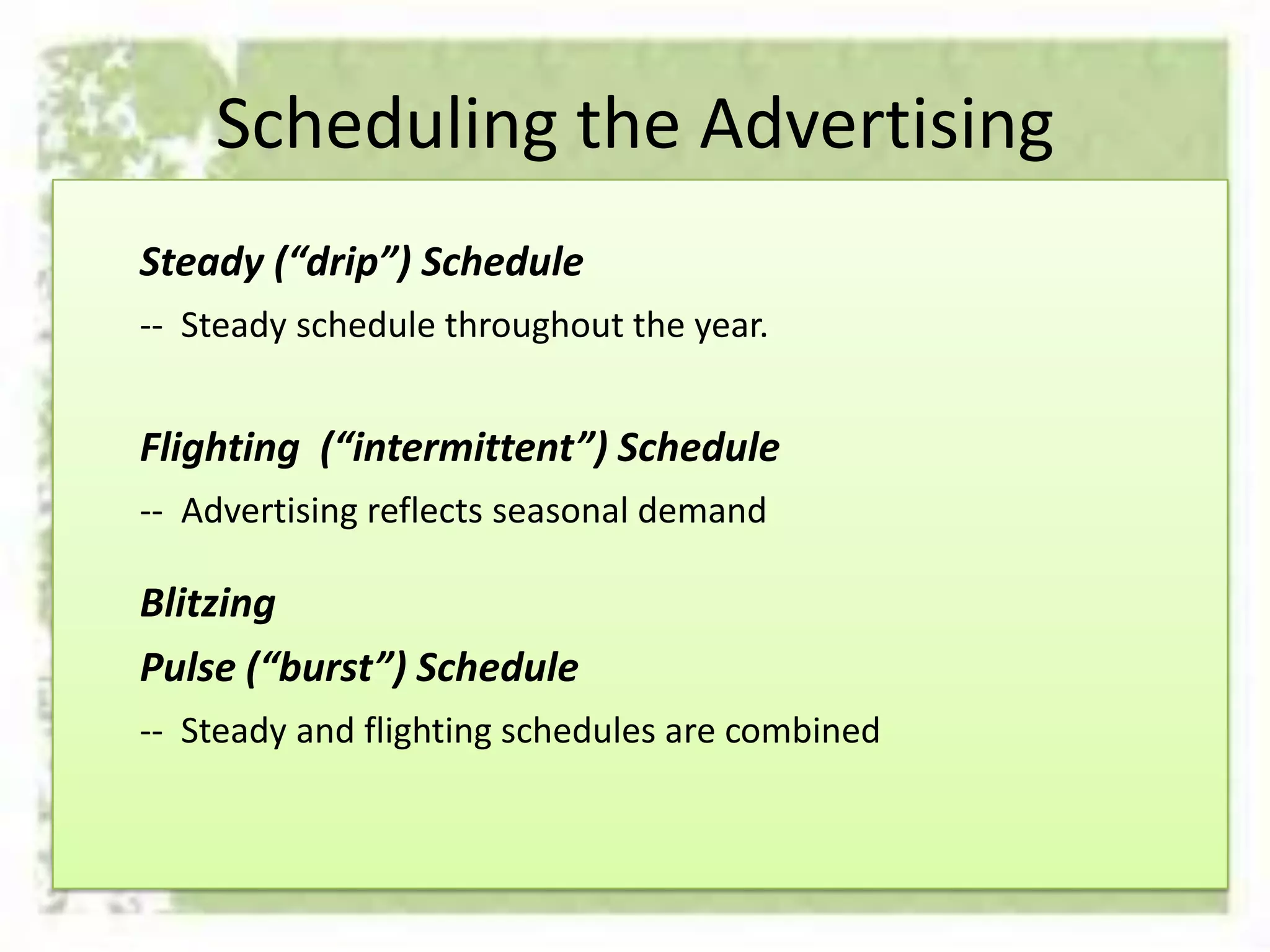 Scheduling the Advertising

Steady (“drip”) Schedule

-- Steady schedule throughout the year.

Flighting (“intermittent”) Schedule

-- Advertising reflects seasonal demand

Blitzing

Pulse (“burst”) Schedule

-- Steady and flighting schedules are combined